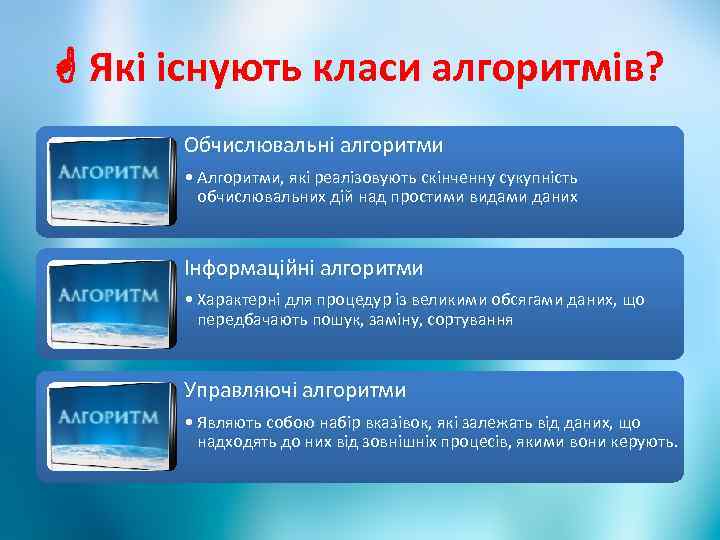 Які існують класи алгоритмів?

АЛГОРИТМ

Обчислювальні алгоритми

• Алгоритми, які реалізовують скінченну сукупність обчислювальних дій над простими видами даних

АЛГОРИТМ

Інформаційні алгоритми

• Характерні для процедур із великими обсягами даних, що передбачають пошук, заміну, сортування

АЛГОРИТМ

Управляючі алгоритми

• Являють собою набір вказівок, які залежать від даних, що надходять до них від зовнішніх процесів, якими вони керують.